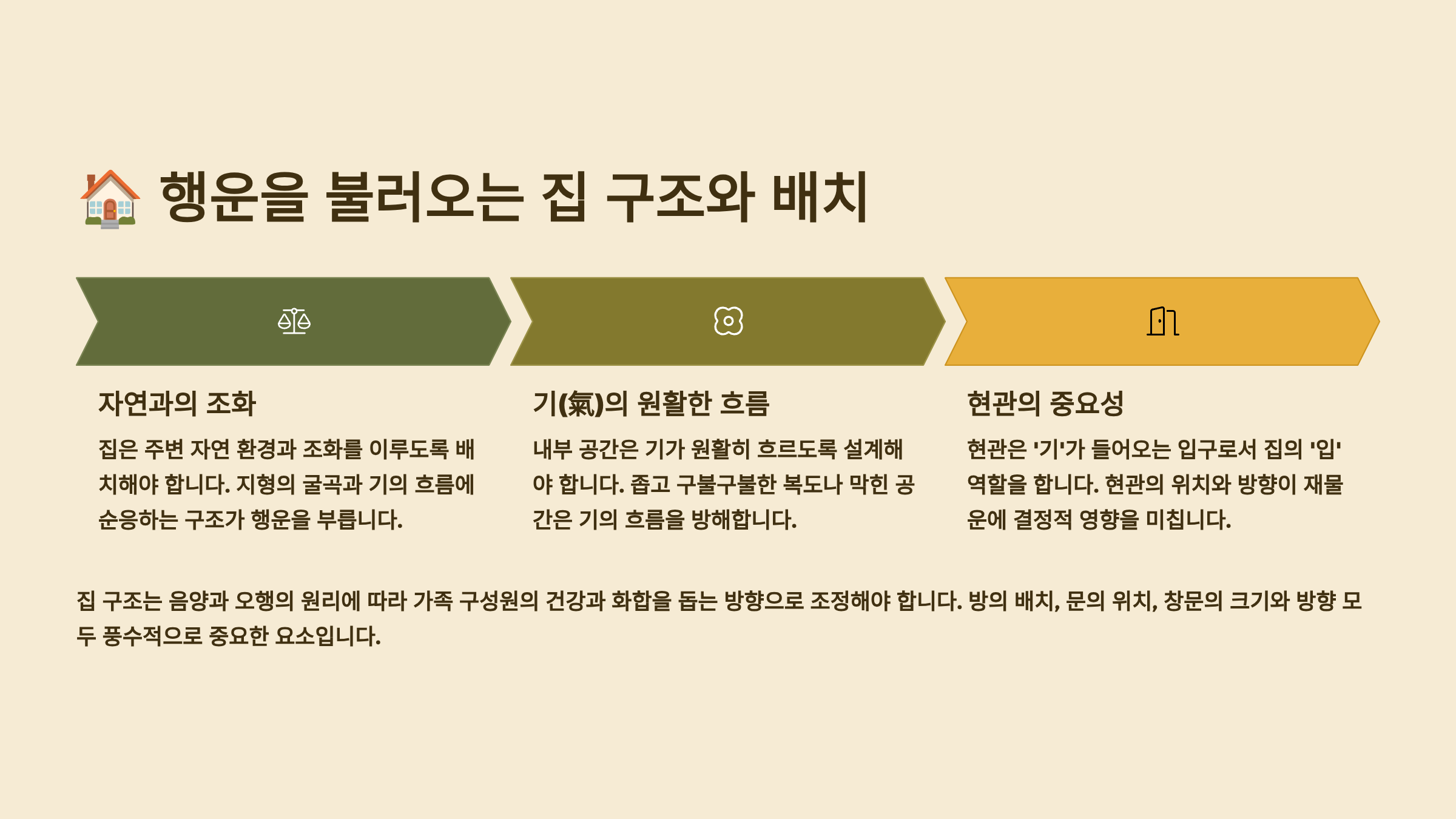 🏠 행운을 불러오는 집 구조와 배치

자연과의 조화

집은 주변 자연 환경과 조화를 이루도록 배치해야 합니다. 지형의 굴곡과 기의 흐름에 순응하는 구조가 행운을 부릅니다.

기(氣)의 원활한 흐름

내부 공간은 기가 원활히 흐르도록 설계해야 합니다. 좁고 구불구불한 복도나 막힌 공간은 기의 흐름을 방해합니다.

현관의 중요성

현관은 '기'가 들어오는 입구로서 집의 '입' 역할을 합니다. 현관의 위치와 방향이 재물운에 결정적 영향을 미칩니다.

집 구조는 음양과 오행의 원리에 따라 가족 구성원의 건강과 화합을 돕는 방향으로 조정해야 합니다. 방의 배치, 문의 위치, 창문의 크기와 방향 모두 풍수적으로 중요한 요소입니다.